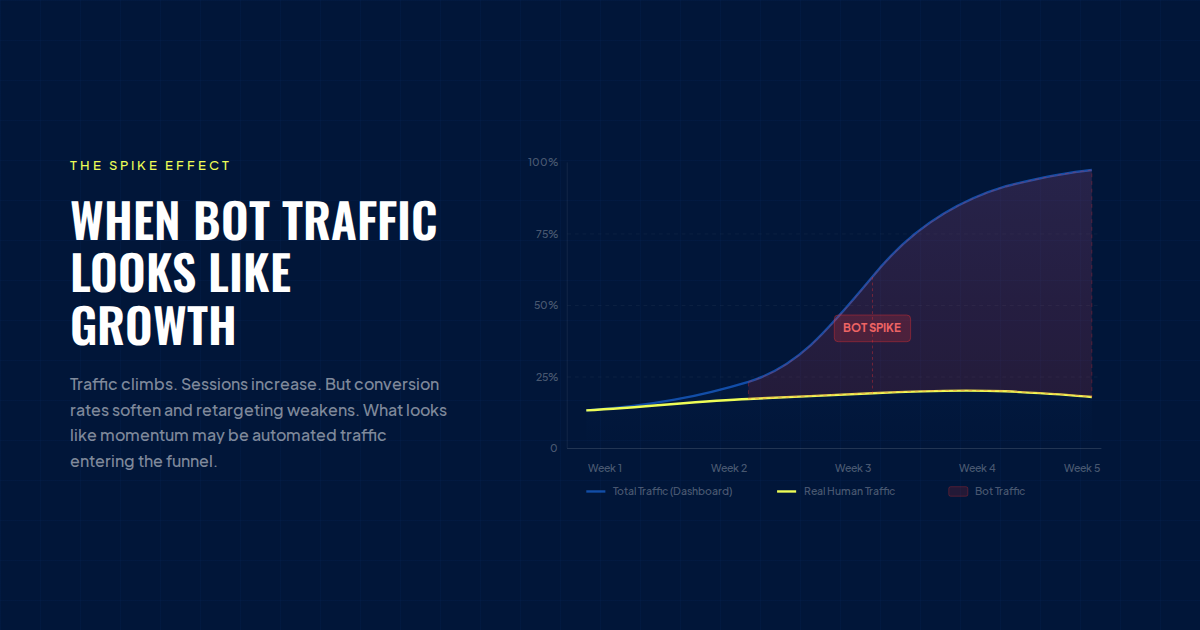 THE SPIKE EFFECT

WHEN BOT TRAFFIC LOOKS LIKE GROWTH

Traffic climbs. Sessions increase. But conversion rates soften and retargeting weakens. What looks like momentum may be automated traffic entering the funnel.

100%
75%
50%
25%
0

BOT SPIKE

Week 1
Week 2
Week 3
Week 4
Week 5

Total Traffic (Dashboard)
Real Human Traffic
Bot Traffic